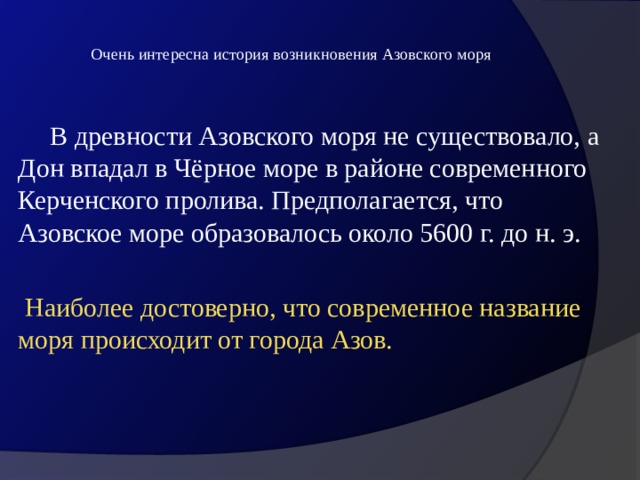 Очень интересна история возникновения Азовского моря

В древности Азовского моря не существовало, а Дон впадал в Чёрное море в районе современного Керченского пролива. Предполагается, что Азовское море образовалось около 5600 г. до н. э.

Наиболее достоверно, что современное название моря происходит от города Азов.